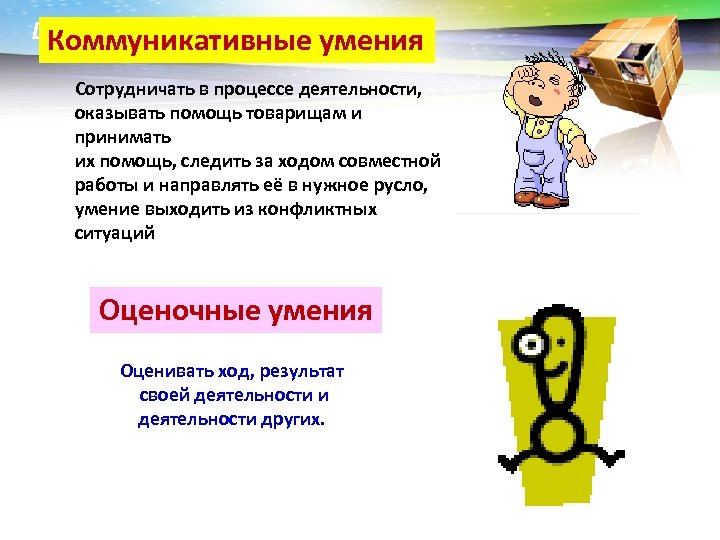 Коммуникативные умения

Сотрудничать в процессе деятельности, оказывать помощь товарищам и принимать их помощь, следить за ходом совместной работы и направлять её в нужное русло, умение выходить из конфликтных ситуаций

Оценочные умения

Оценивать ход, результат своей деятельности и деятельности других.